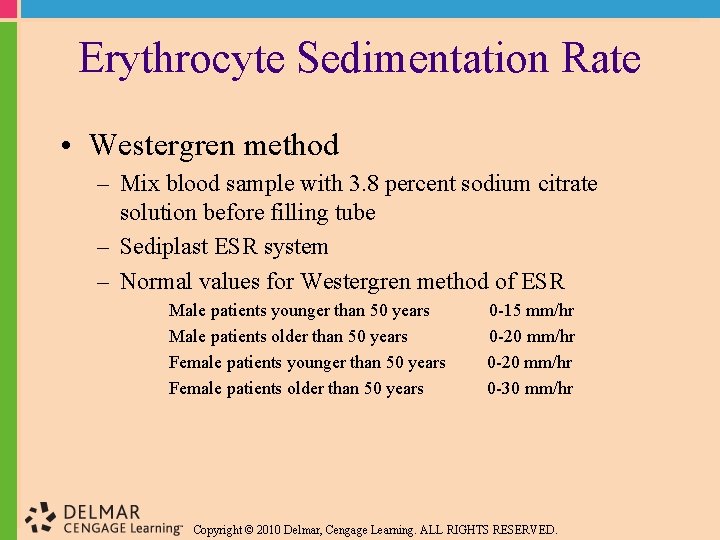 Erythrocyte Sedimentation Rate

• Westergren method

– Mix blood sample with 3.8 percent sodium citrate solution before filling tube

– Sediplast ESR system

– Normal values for Westergren method of ESR

| | |
|---|---|
| Male patients younger than 50 years | 0-15 mm/hr |
| Male patients older than 50 years | 0-20 mm/hr |
| Female patients younger than 50 years | 0-20 mm/hr |
| Female patients older than 50 years | 0-30 mm/hr |

DELMAR
CENGAGE Learning™

Copyright © 2010 Delmar, Cengage Learning. ALL RIGHTS RESERVED.